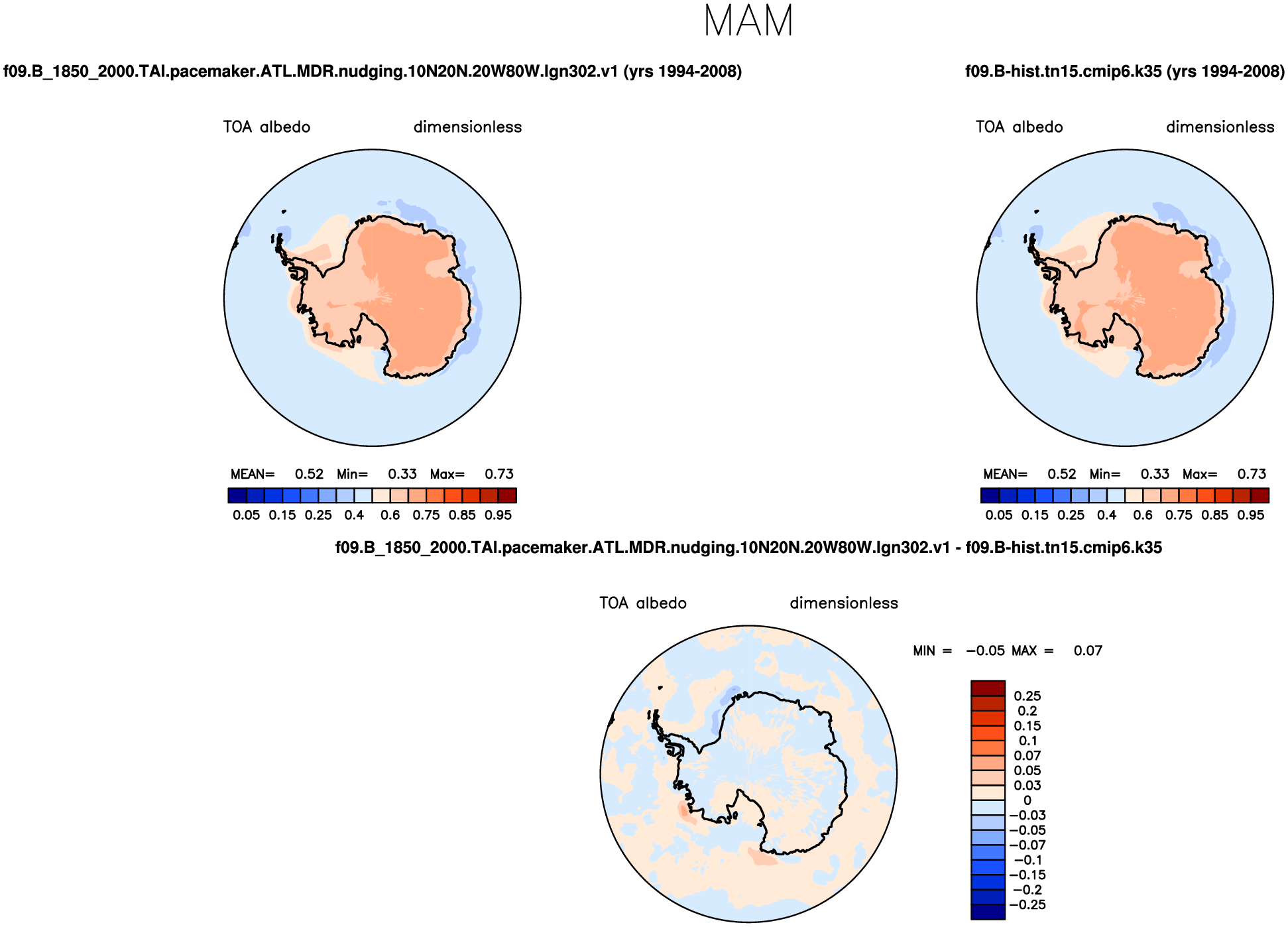 MAM

f09.B_1850_2000.TAI.pacemaker.ATL.MDR.nudging.10N20N.20W80W.lgn302.v1 (yrs 1994-2008)

TOA albedo dimensionless

MEAN= 0.52 Min= 0.33 Max= 0.73

0.05 0.15 0.25 0.4 0.6 0.75 0.85 0.95

f09.B-hist.tn15.cmip6.k35 (yrs 1994-2008)

TOA albedo dimensionless

MEAN= 0.52 Min= 0.33 Max= 0.73

0.05 0.15 0.25 0.4 0.6 0.75 0.85 0.95

f09.B_1850_2000.TAI.pacemaker.ATL.MDR.nudging.10N20N.20W80W.lgn302.v1 - f09.B-hist.tn15.cmip6.k35

TOA albedo dimensionless

MIN = −0.05 MAX = 0.07

0.25
0.2
0.15
0.1
0.07
0.05
0.03
0
−0.03
−0.05
−0.07
−0.1
−0.15
−0.2
−0.25